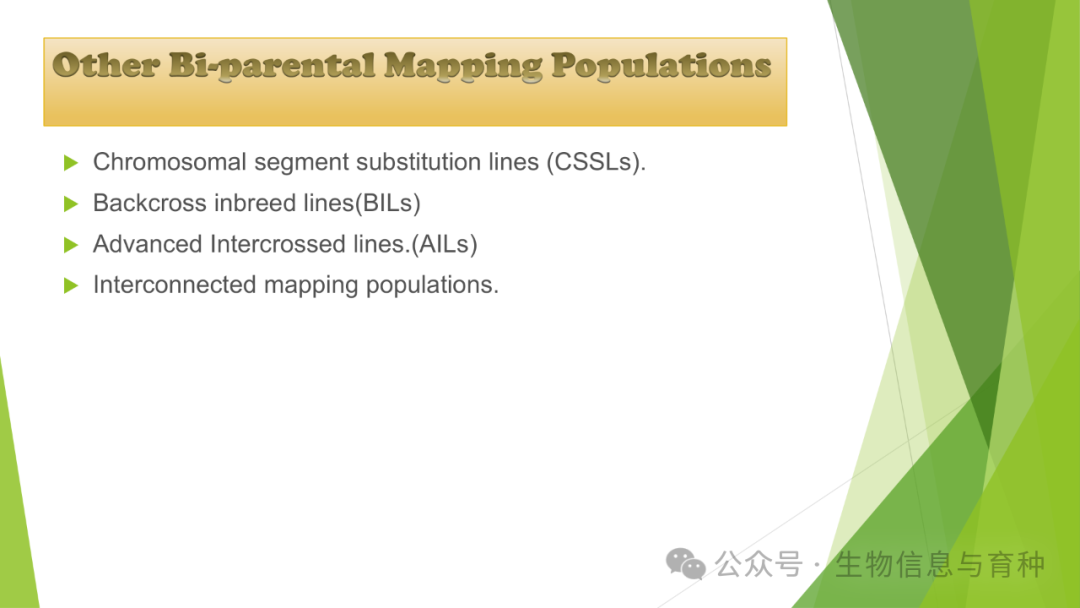 Other Bi-parental Mapping Populations

Chromosomal segment substitution lines (CSSLs).

Backcross inbreed lines(BILs)

Advanced Intercrossed lines.(AILs)

Interconnected mapping populations.

公众号 · 生物信息与育种